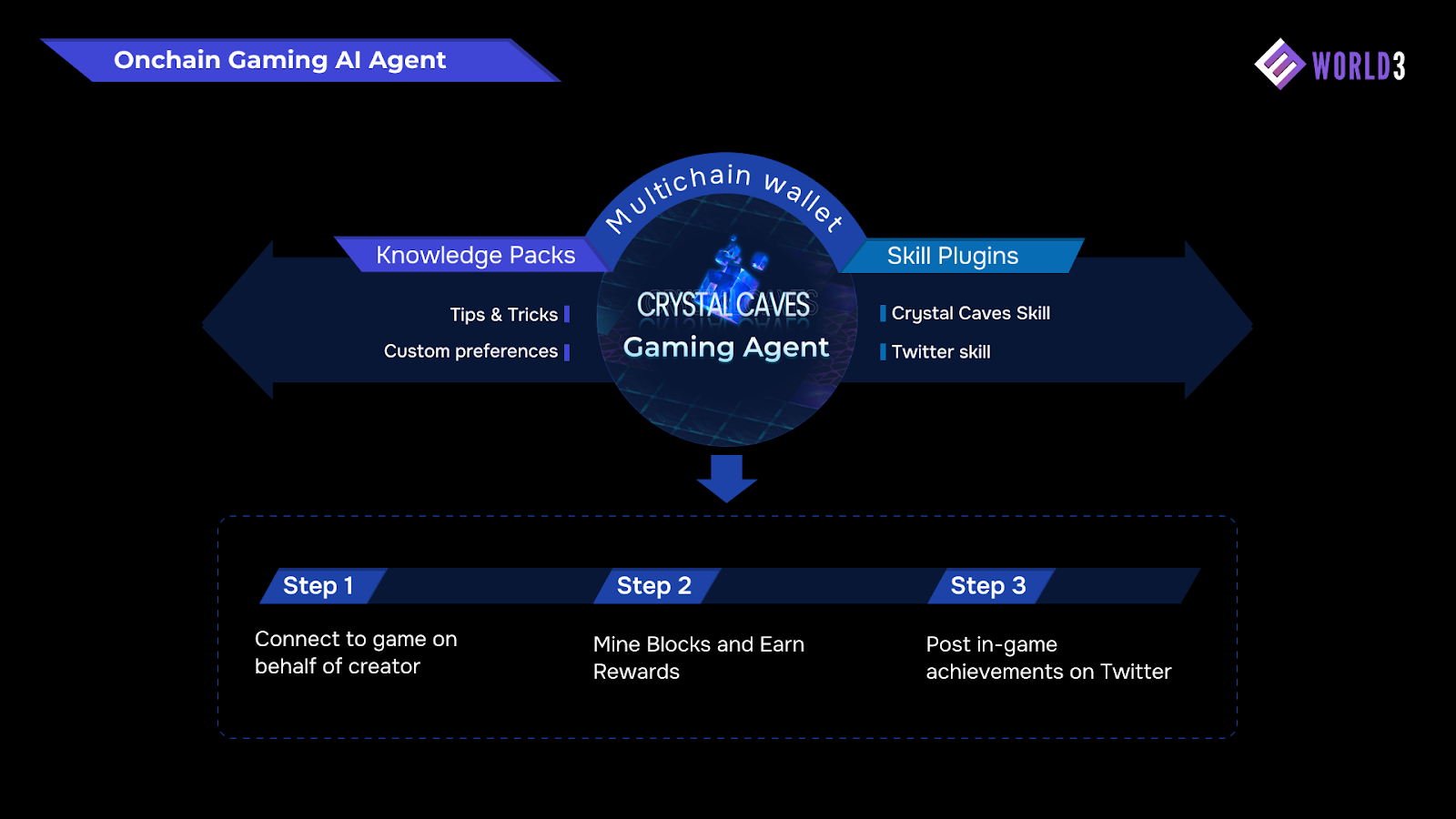 Onchain Gaming AI Agent

WORLD3

Multichain wallet

Knowledge Packs

Tips & Tricks

Custom preferences

CRYSTAL CAVES

Gaming Agent

Skill Plugins

Crystal Caves Skill

Twitter skill

Step 1

Connect to game on behalf of creator

Step 2

Mine Blocks and Earn Rewards

Step 3

Post in-game achievements on Twitter